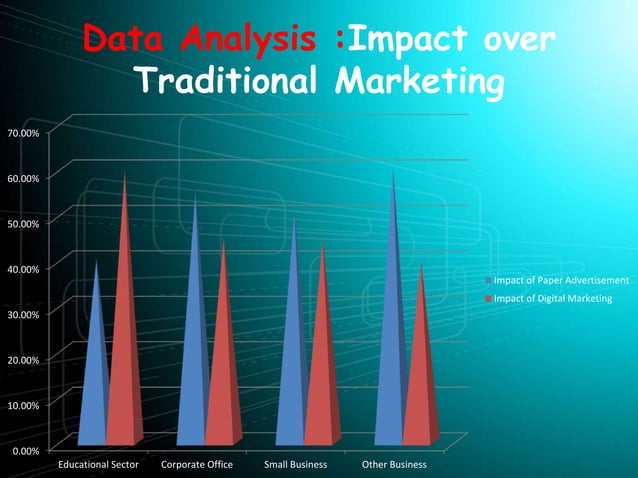 Data Analysis :Impact over Traditional Marketing

70.00%
60.00%
50.00%
40.00%
30.00%
20.00%
10.00%
0.00%

Educational Sector
Corporate Office
Small Business
Other Business

Impact of Paper Advertisement
Impact of Digital Marketing